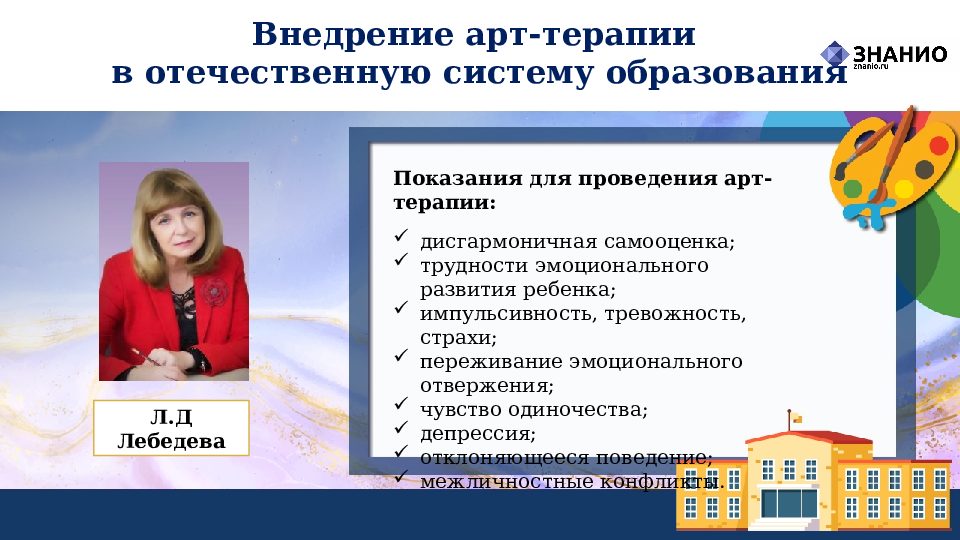 Внедрение арт-терапии в отечественную систему образования

ЗНАНИО
znanio.ru

Л.Д Лебедева

Показания для проведения арт-терапии:

✓ дисгармоничная самооценка;
✓ трудности эмоционального развития ребенка;
✓ импульсивность, тревожность, страхи;
✓ переживание эмоционального отвержения;
✓ чувство одиночества;
✓ депрессия;
✓ отклоняющееся поведение;
✓ межличностные конфликты.